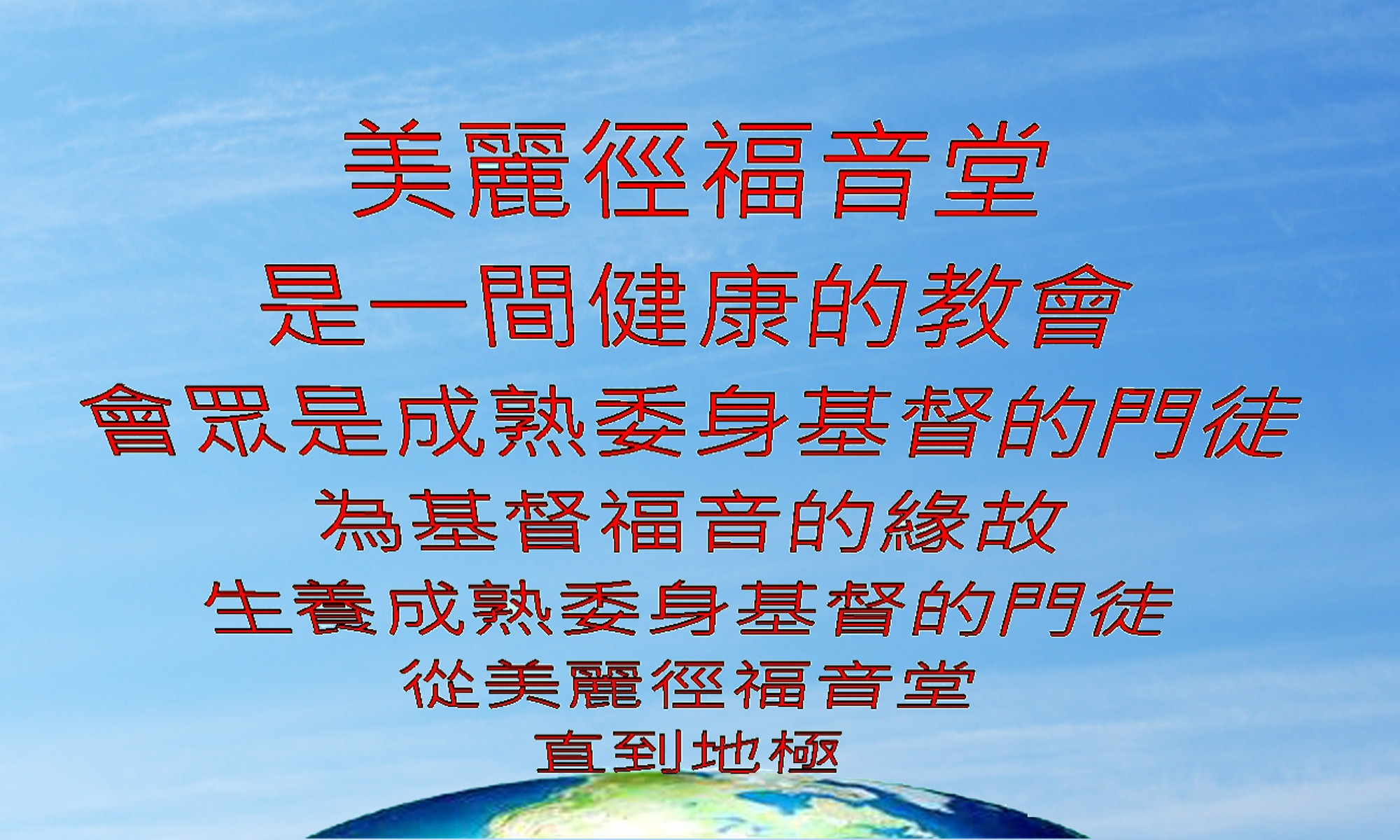 美麗徑福音堂

是一間健康的教會

會眾是成熟委身基督的門徒

為基督福音的緣故

生養成熟委身基督的門徒

從美麗徑福音堂

直到地極